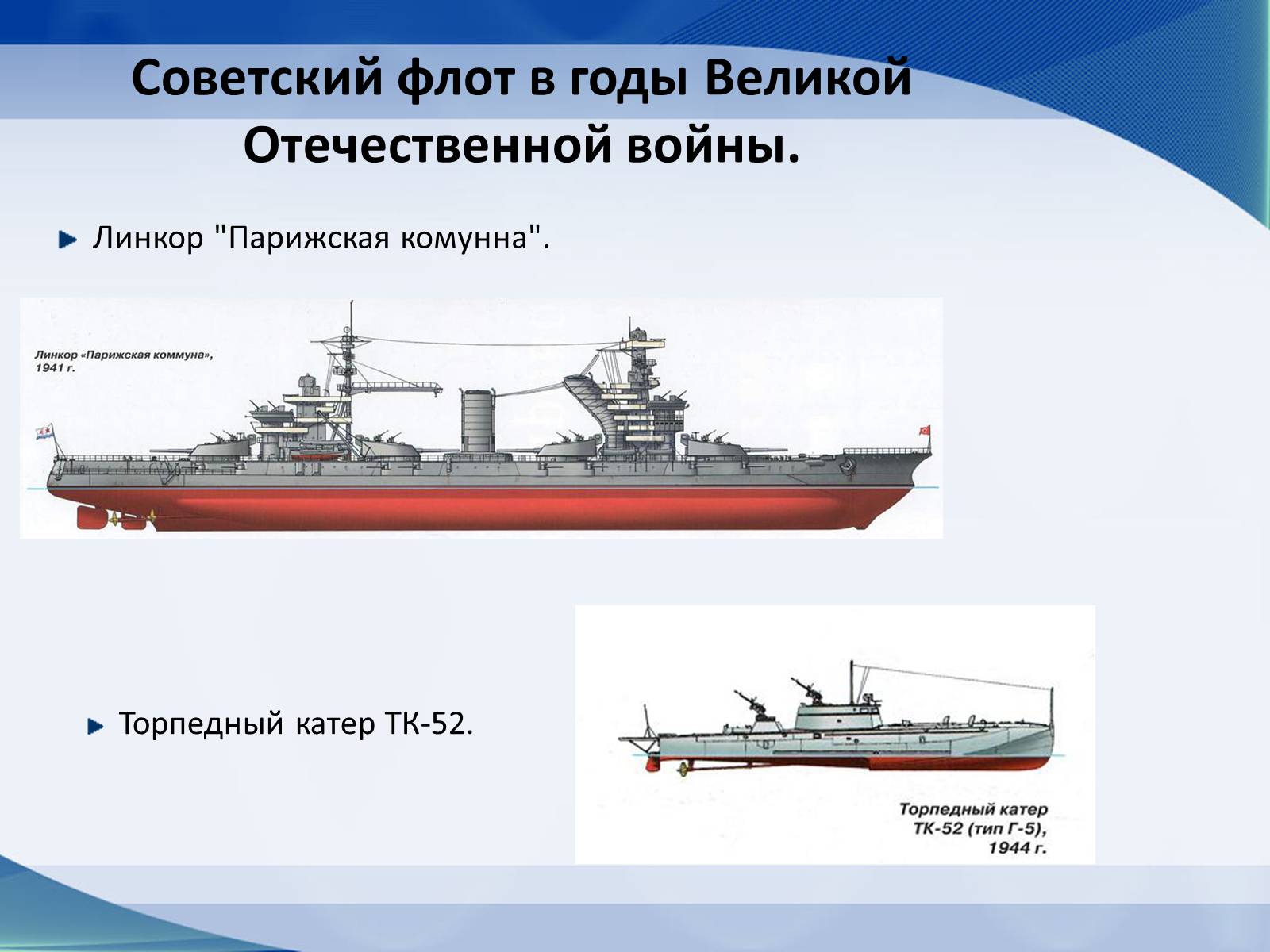 Советский флот в годы Великой Отечественной войны.

Линкор "Парижская комунна".

Линкор «Парижская коммуна», 1941 г.

Торпедный катер ТК-52.

Торпедный катер ТК-52 (тип Г-5), 1944 г.